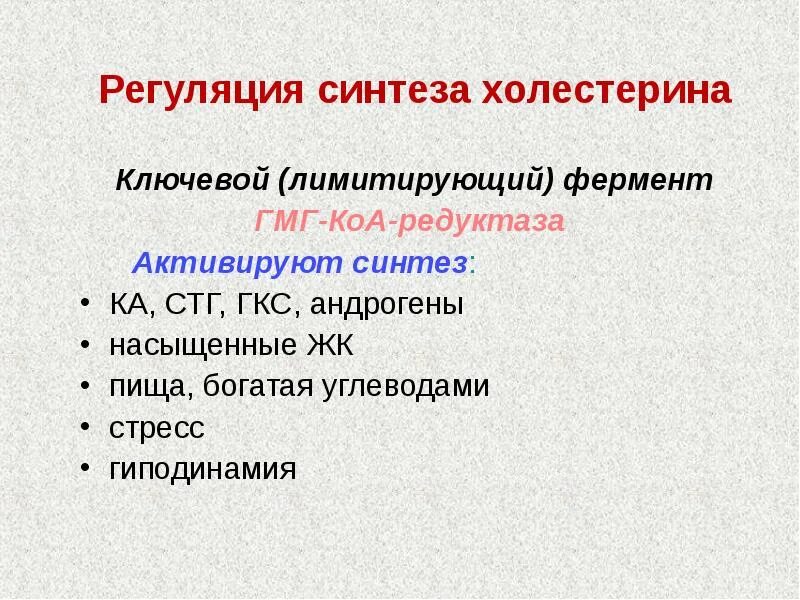 Регуляция синтеза холестерина

Ключевой (лимитирующий) фермент

ГМГ-КоА-редуктаза

Активируют синтез:

• КА, СТГ, ГКС, андрогены
• насыщенные ЖК
• пища, богатая углеводами
• стресс
• гиподинамия